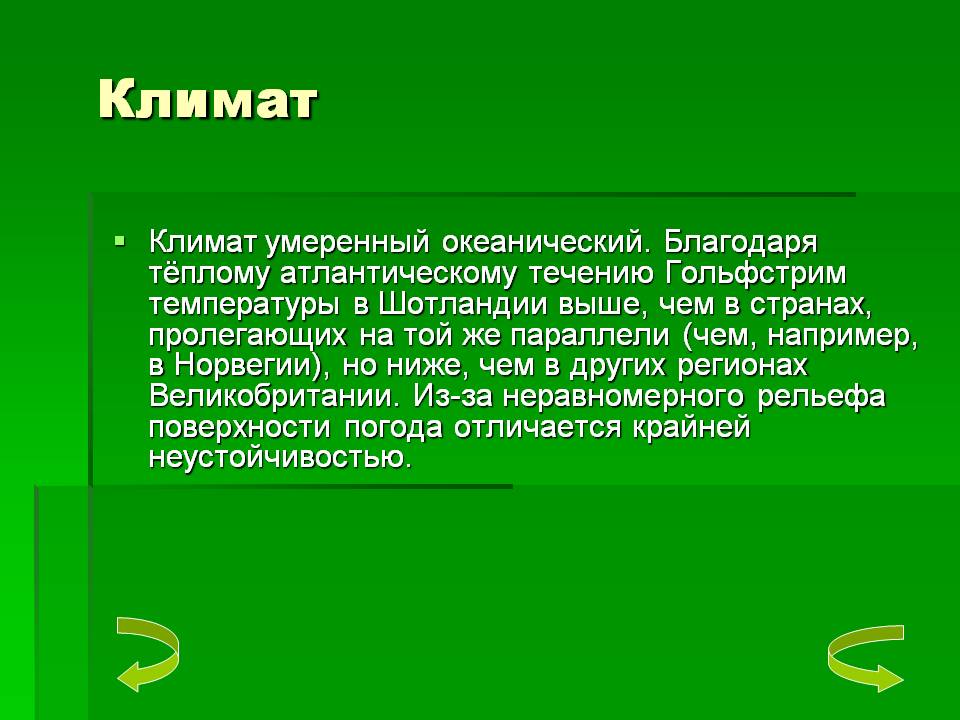 Климат

Климат умеренный океанический. Благодаря тёплому атлантическому течению Гольфстрим температуры в Шотландии выше, чем в странах, пролегающих на той же параллели (чем, например, в Норвегии), но ниже, чем в других регионах Великобритании. Из-за неравномерного рельефа поверхности погода отличается крайней неустойчивостью.